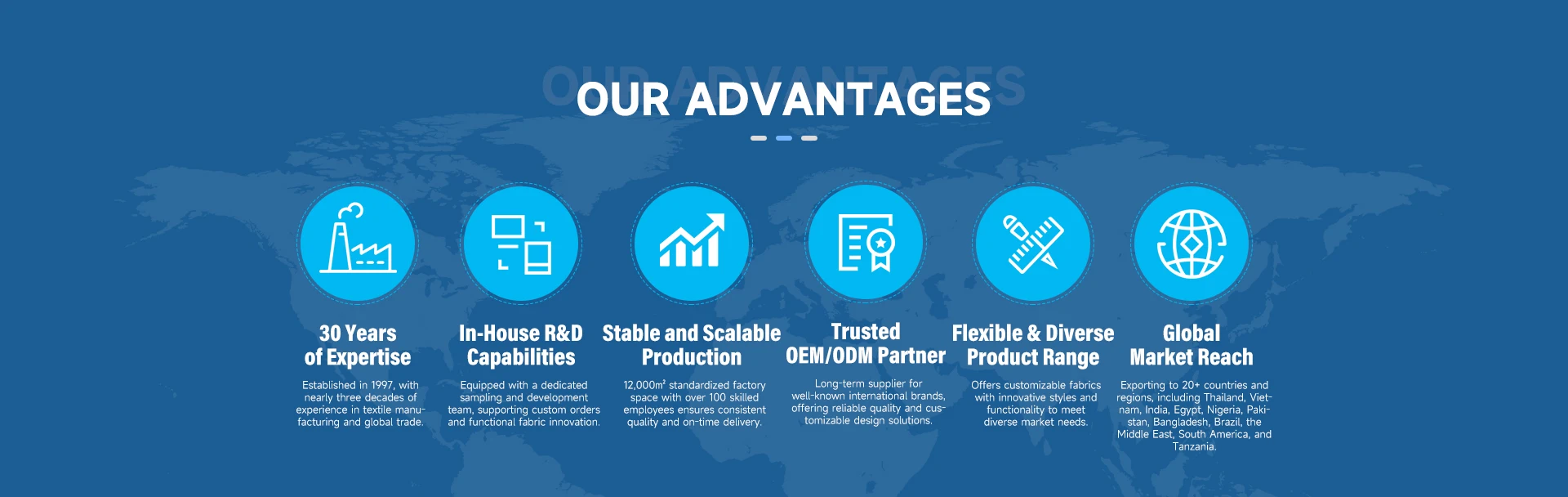 OUR ADVANTAGES

OUR ADVANTAGES

30 Years of Expertise

Established in 1997, with nearly three decades of experience in textile manufacturing and global trade.

In-House R&D Capabilities

Equipped with a dedicated sampling and development team, supporting custom orders and functional fabric innovation.

Stable and Scalable Production

12,000m² standardized factory space with over 100 skilled employees ensures consistent quality and on-time delivery.

Trusted OEM/ODM Partner

Long-term supplier for well-known international brands, offering reliable quality and customizable design solutions.

Flexible & Diverse Product Range

Offers customizable fabrics with innovative styles and functionality to meet diverse market needs.

Global Market Reach

Exporting to 20+ countries and regions, including Thailand, Vietnam, India, Egypt, Nigeria, Pakistan, Bangladesh, Brazil, the Middle East, South America, and Tanzania.